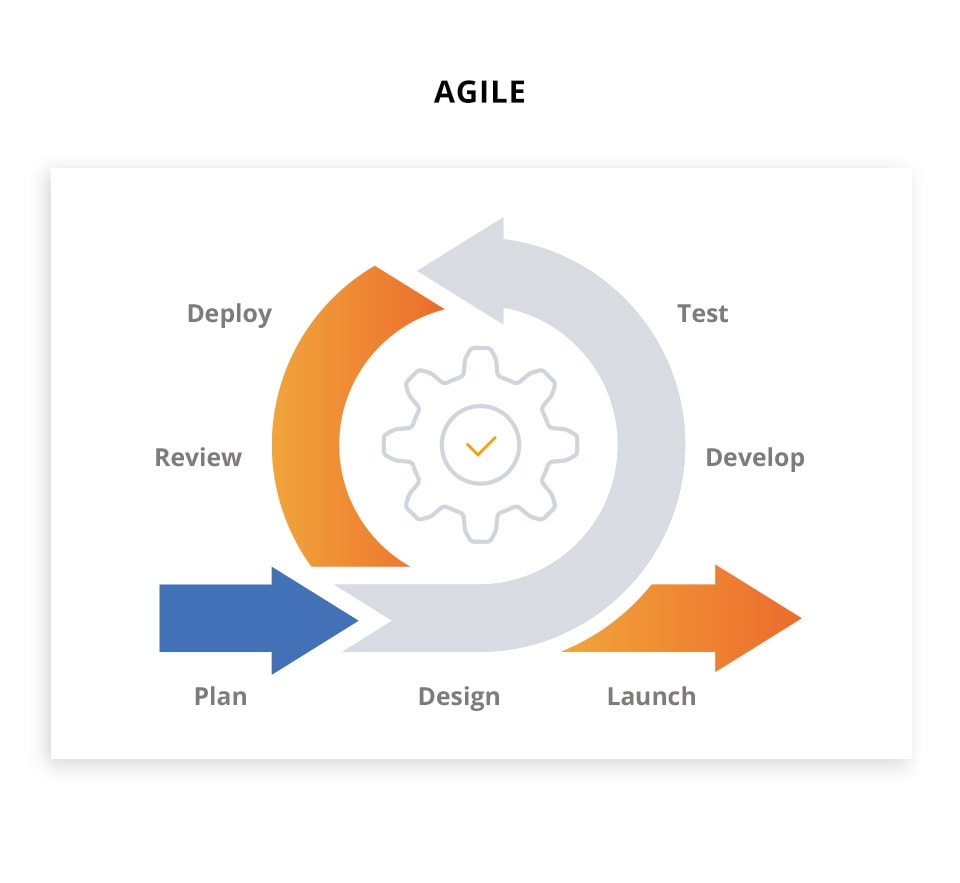 AGILE

Deploy

Test

Review

Develop

Plan

Design

Launch